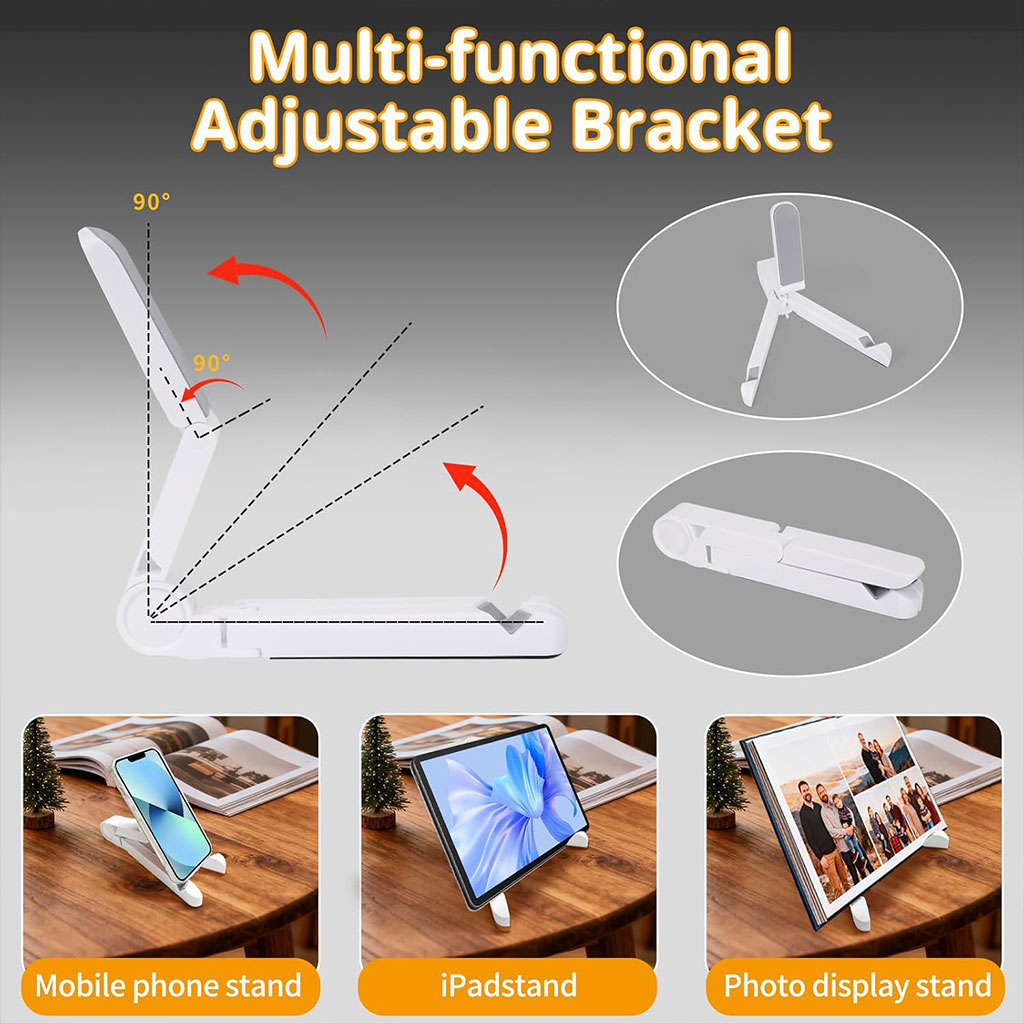 Multi-functional Adjustable Bracket

90°

90°

Mobile phone stand

iPadstand

Photo display stand